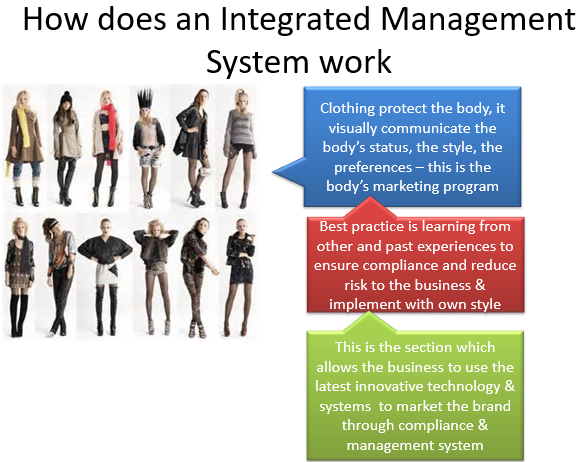 How does an Integrated Management System work

Clothing protect the body, it visually communicate the body's status, the style, the preferences – this is the body's marketing program

Best practice is learning from other and past experiences to ensure compliance and reduce risk to the business & implement with own style

This is the section which allows the business to use the latest innovative technology & systems to market the brand through compliance & management system